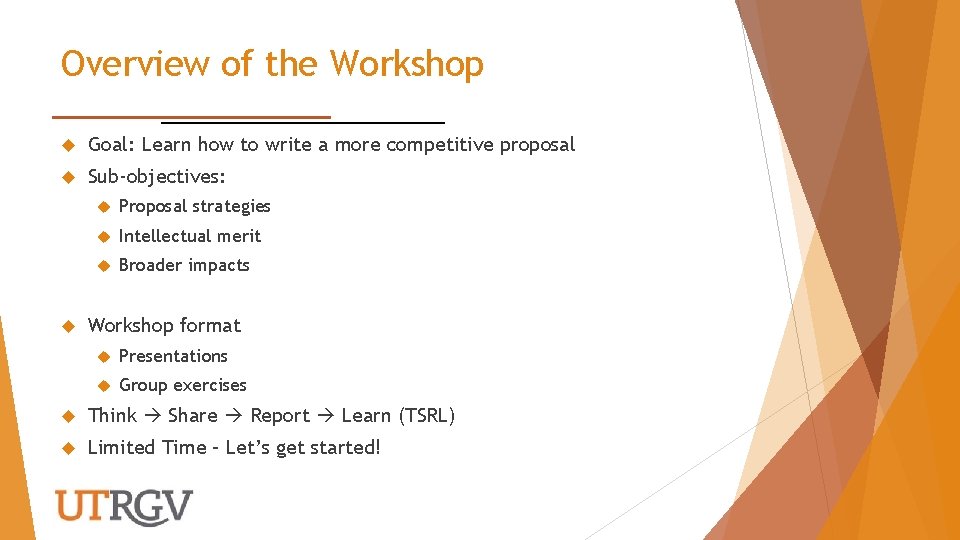 Overview of the Workshop

Goal: Learn how to write a more competitive proposal

Sub-objectives:

Proposal strategies

Intellectual merit

Broader impacts

Workshop format

Presentations

Group exercises

Think → Share → Report → Learn (TSRL)

Limited Time – Let's get started!

UTRGV